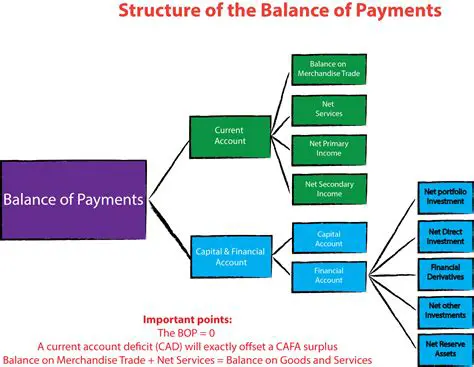 Structure of the Balance of Payments

Balance of Payments

Current Account

Balance on Merchandise Trade

Net Services

Net Primary Income

Net Secondary Income

Capital & Financial Account

Capital Account

Financial Account

Net portfolio Investment

Net Direct Investment

Financial Derivatives

Net other Investments

Net Reserve Assets

Important points:
The BOP = 0
A current account deficit (CAD) will exactly offset a CAFA surplus
Balance on Merchandise Trade + Net Services = Balance on Goods and Services